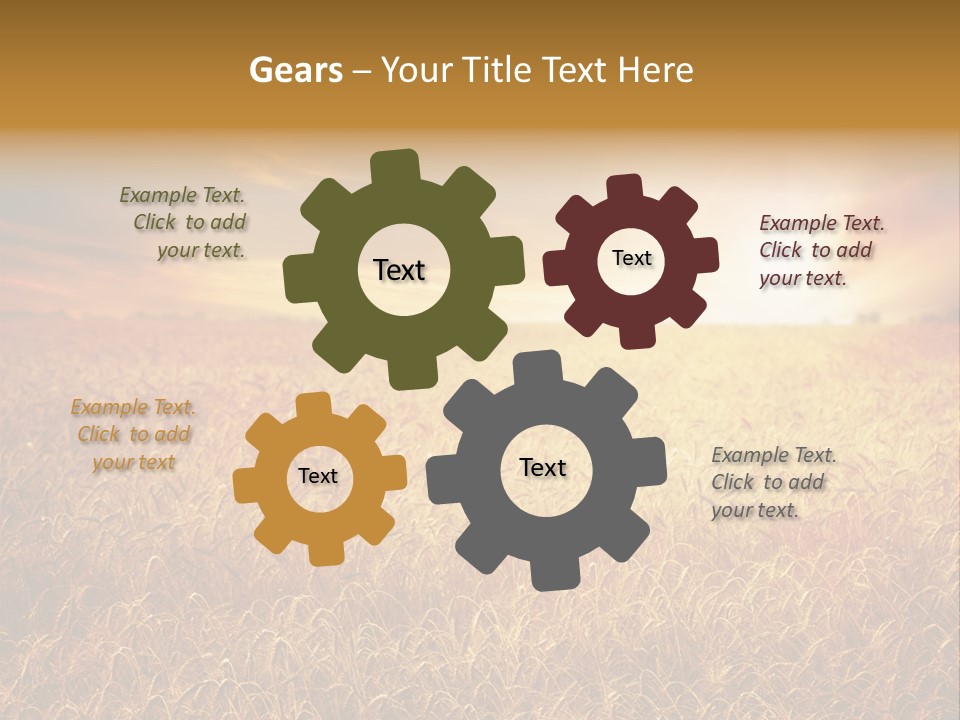 Gears – Your Title Text Here

Example Text. Click to add your text.

Text

Text

Example Text. Click to add your text.

Example Text. Click to add your text

Text

Text

Example Text. Click to add your text.